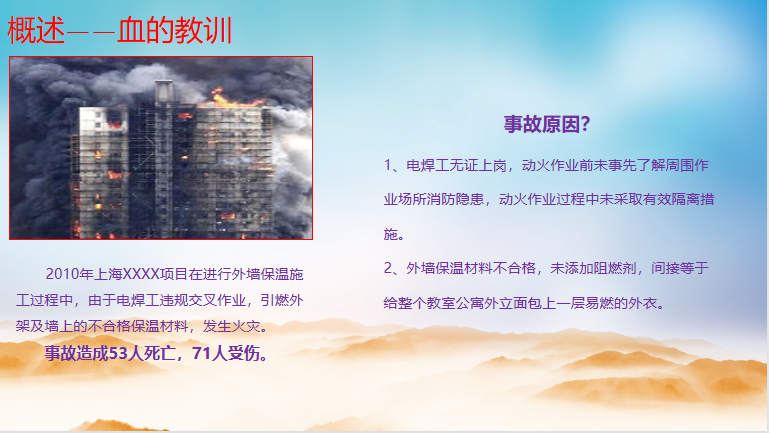 概述——血的教训

2010年上海XXXX项目在进行外墙保温施工过程中，由于电焊工违规交叉作业，引燃外架及墙上的不合格保温材料，发生火灾。

事故造成53人死亡，71人受伤。

事故原因?

1、电焊工无证上岗，动火作业前未事先了解周围作业场所消防隐患，动火作业过程中未采取有效隔离措施。

2、外墙保温材料不合格，未添加阻燃剂，间接等于给整个教室公寓外立面包上一层易燃的外衣。